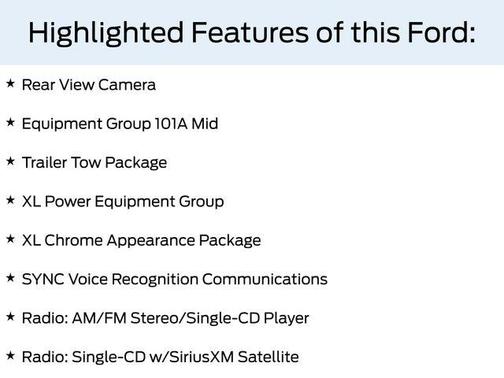 Highlighted Features of this Ford:

★ Rear View Camera

★ Equipment Group 101A Mid

★ Trailer Tow Package

★ XL Power Equipment Group

★ XL Chrome Appearance Package

★ SYNC Voice Recognition Communications

★ Radio: AM/FM Stereo/Single-CD Player

★ Radio: Single-CD w/SiriusXM Satellite